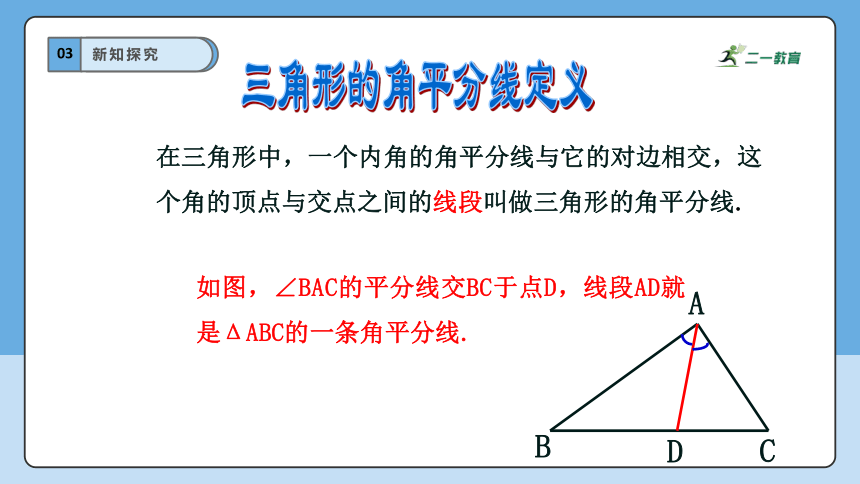 03 新知探究

二一教育

三角形的角平分线定义

在三角形中，一个内角的角平分线与它的对边相交，这个角的顶点与交点之间的线段叫做三角形的角平分线.

如图，∠BAC的平分线交BC于点D，线段AD就是ΔABC的一条角平分线.

A

B

D

C